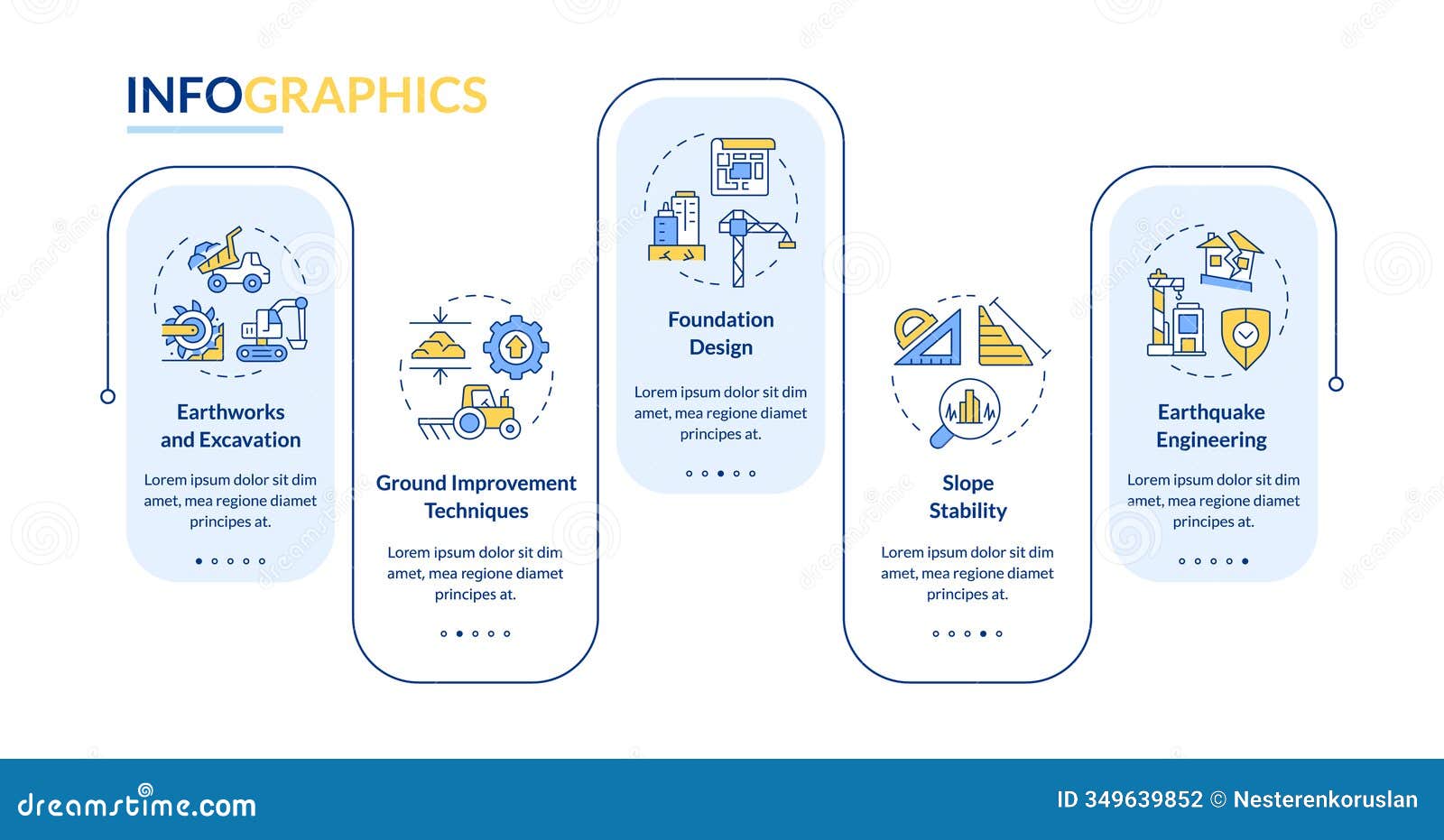 INFOGRAPHICS

Earthworks and Excavation

Lorem ipsum dolor sit dim amet, mea regione diamet principes at.

Ground Improvement Techniques

Lorem ipsum dolor sit dim amet, mea regione diamet principes at.

Foundation Design

Lorem ipsum dolor sit dim amet, mea regione diamet principes at.

Slope Stability

Lorem ipsum dolor sit dim amet, mea regione diamet principes at.

Earthquake Engineering

Lorem ipsum dolor sit dim amet, mea regione diamet principes at.

dreamstime.com

ID 349639852 © Nesterenkoruslan